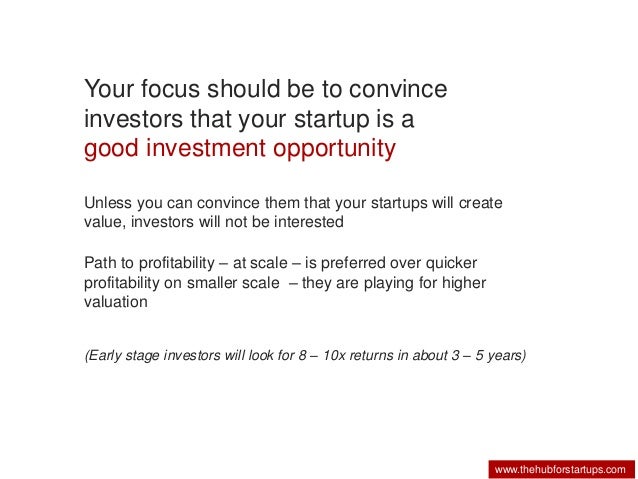 Your focus should be to convince investors that your startup is a good investment opportunity

Unless you can convince them that your startups will create value, investors will not be interested

Path to profitability – at scale – is preferred over quicker profitability on smaller scale – they are playing for higher valuation

(Early stage investors will look for 8 – 10x returns in about 3 – 5 years)

www.thehubforstartups.com